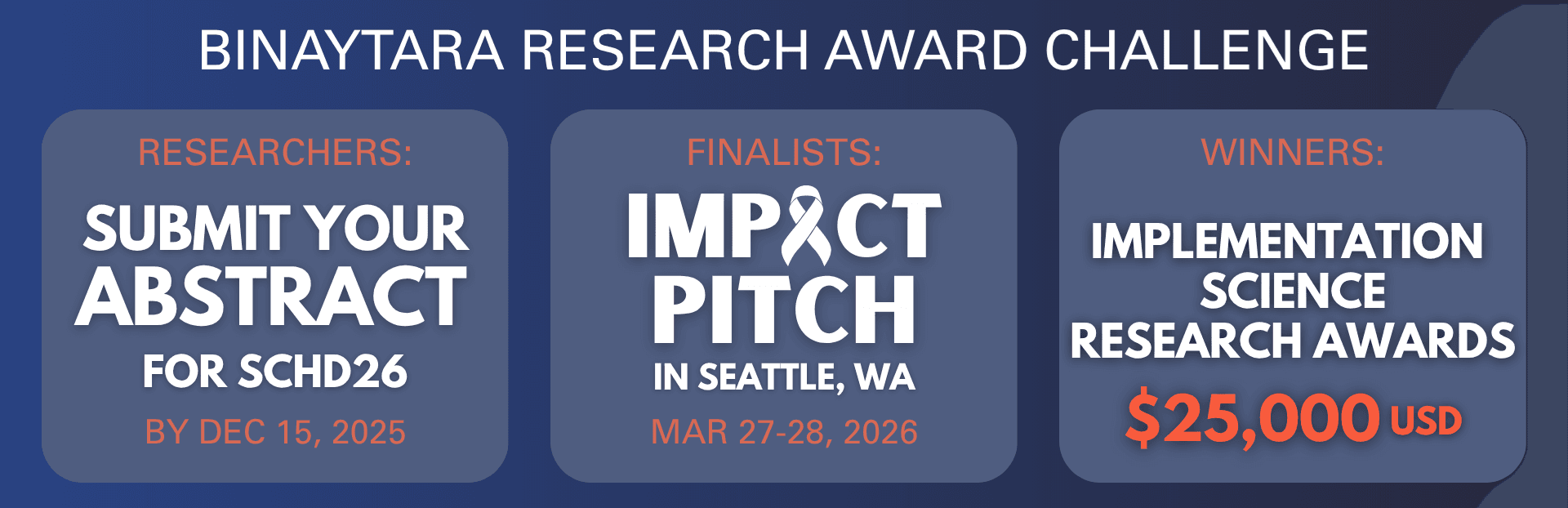 BINAYTARA RESEARCH AWARD CHALLENGE

RESEARCHERS:

SUBMIT YOUR ABSTRACT FOR SCHD26

BY DEC 15, 2025

FINALISTS:

IMPACT PITCH IN SEATTLE, WA

MAR 27-28, 2026

WINNERS:

IMPLEMENTATION SCIENCE RESEARCH AWARDS

$25,000 USD